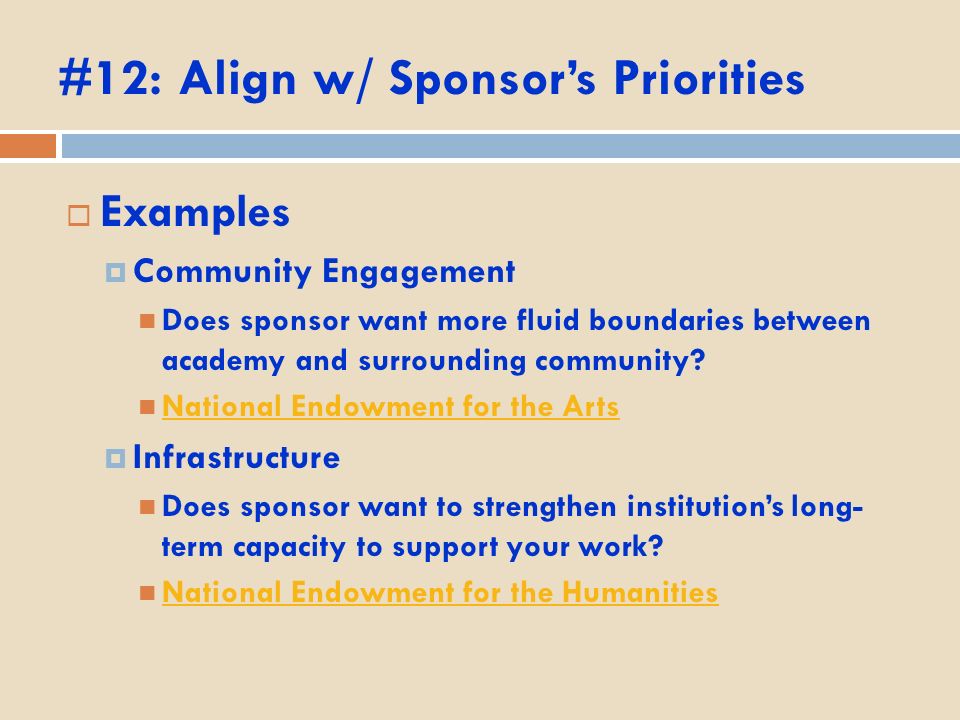 #12: Align w/ Sponsor's Priorities

Examples

Community Engagement

Does sponsor want more fluid boundaries between academy and surrounding community?

National Endowment for the Arts

Infrastructure

Does sponsor want to strengthen institution's long-term capacity to support your work?

National Endowment for the Humanities